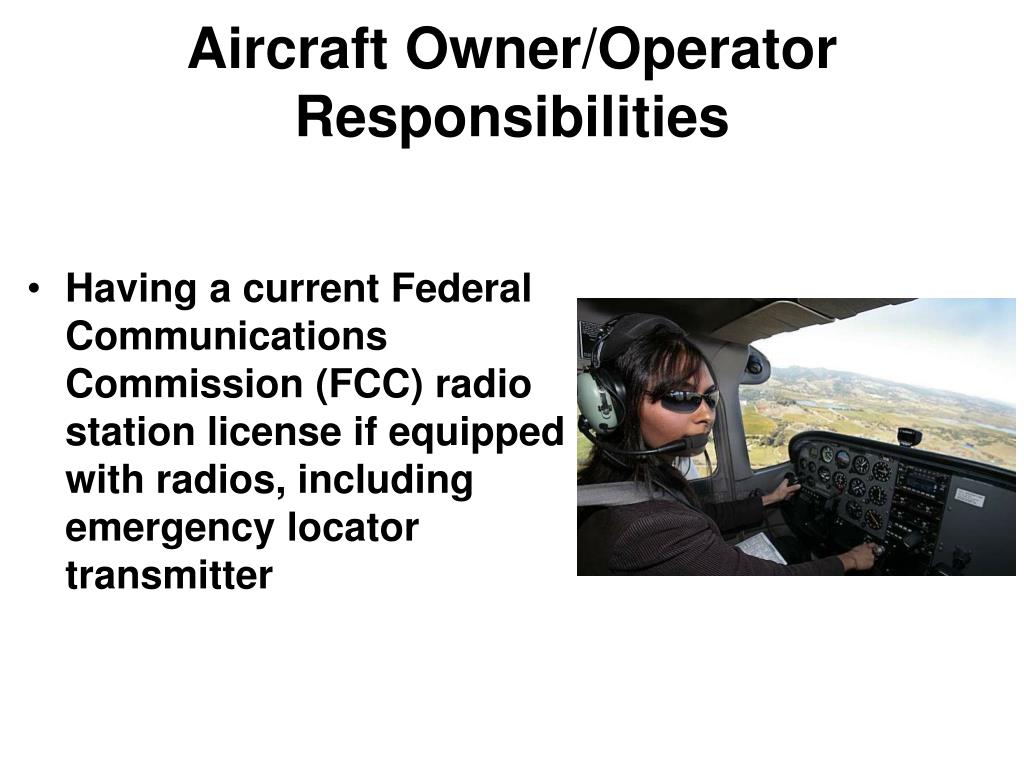 Aircraft Owner/Operator Responsibilities

• Having a current Federal Communications Commission (FCC) radio station license if equipped with radios, including emergency locator transmitter